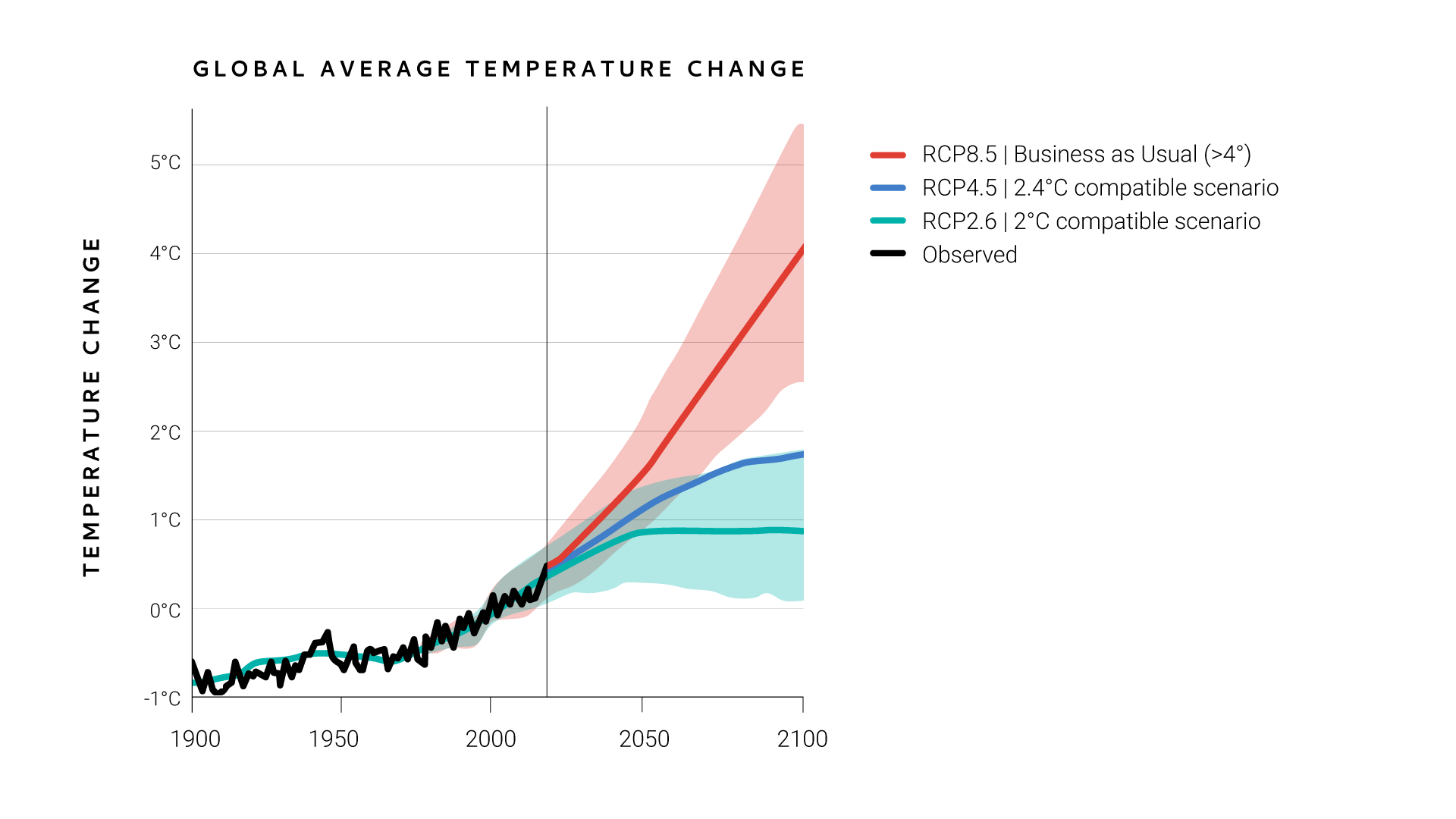 GLOBAL AVERAGE TEMPERATURE CHANGE

TEMPERATURE CHANGE

5°C
4°C
3°C
2°C
1°C
0°C
-1°C

1900
1950
2000
2050
2100

RCP8.5 | Business as Usual (>4°)
RCP4.5 | 2.4°C compatible scenario
RCP2.6 | 2°C compatible scenario
Observed